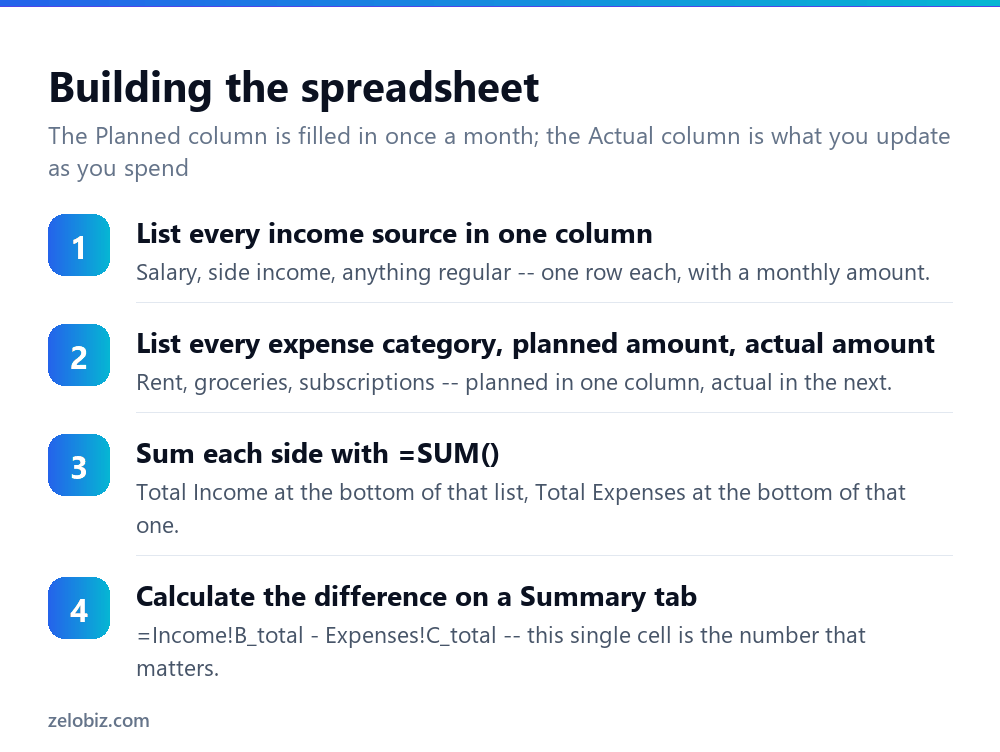 Building the spreadsheet

The Planned column is filled in once a month; the Actual column is what you update as you spend

1

List every income source in one column

Salary, side income, anything regular -- one row each, with a monthly amount.

2

List every expense category, planned amount, actual amount

Rent, groceries, subscriptions -- planned in one column, actual in the next.

3

Sum each side with =SUM()

Total Income at the bottom of that list, Total Expenses at the bottom of that one.

4

Calculate the difference on a Summary tab

=Income!B_total - Expenses!C_total -- this single cell is the number that matters.

zelobiz.com